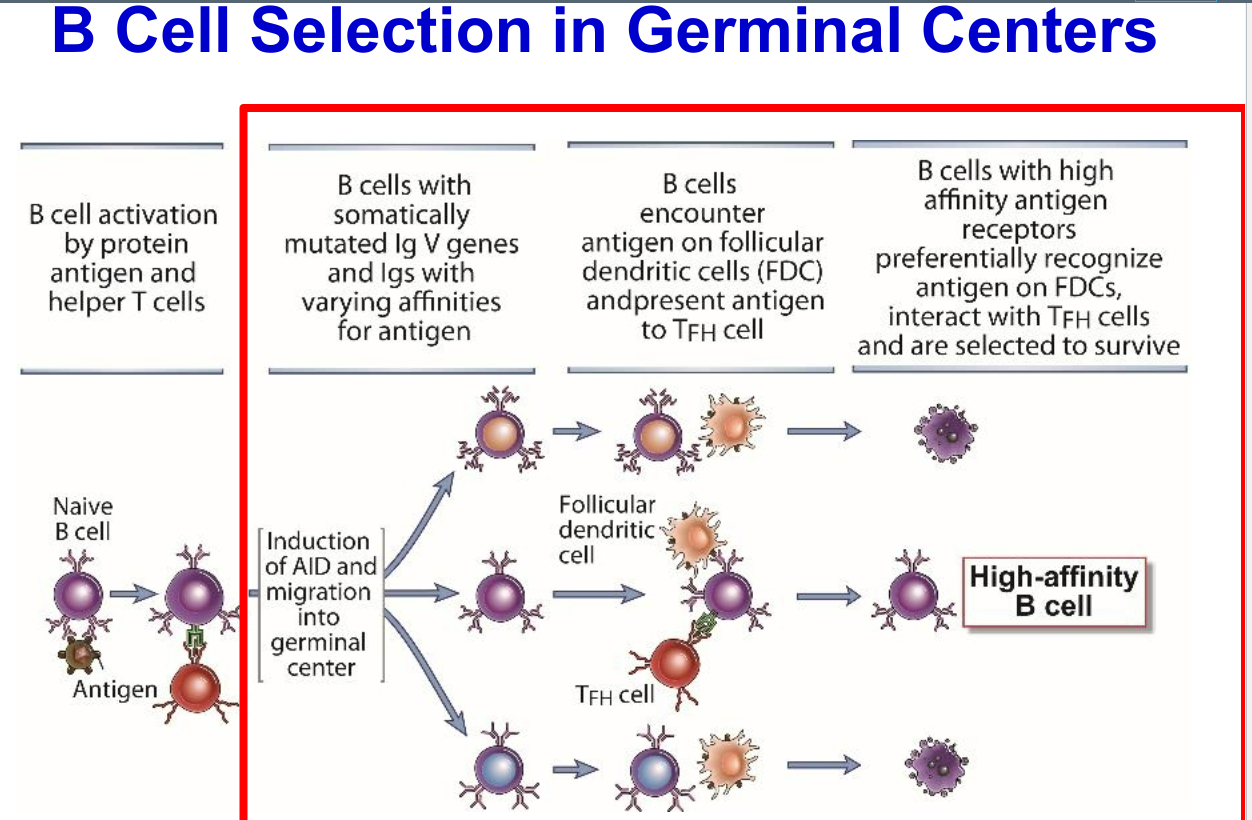 B Cell Selection in Germinal Centers

B cell activation by protein antigen and helper T cells

B cells with somatically mutated Ig V genes and Igs with varying affinities for antigen

B cells encounter antigen on follicular dendritic cells (FDC) andpresent antigen to $T_{FH}$ cell

B cells with high affinity antigen receptors preferentially recognize antigen on FDCs, interact with $T_{FH}$ cells and are selected to survive

Naive B cell

Antigen

Induction of AID and migration into germinal center

Follicular dendritic cell

$T_{FH}$ cell

High-affinity B cell